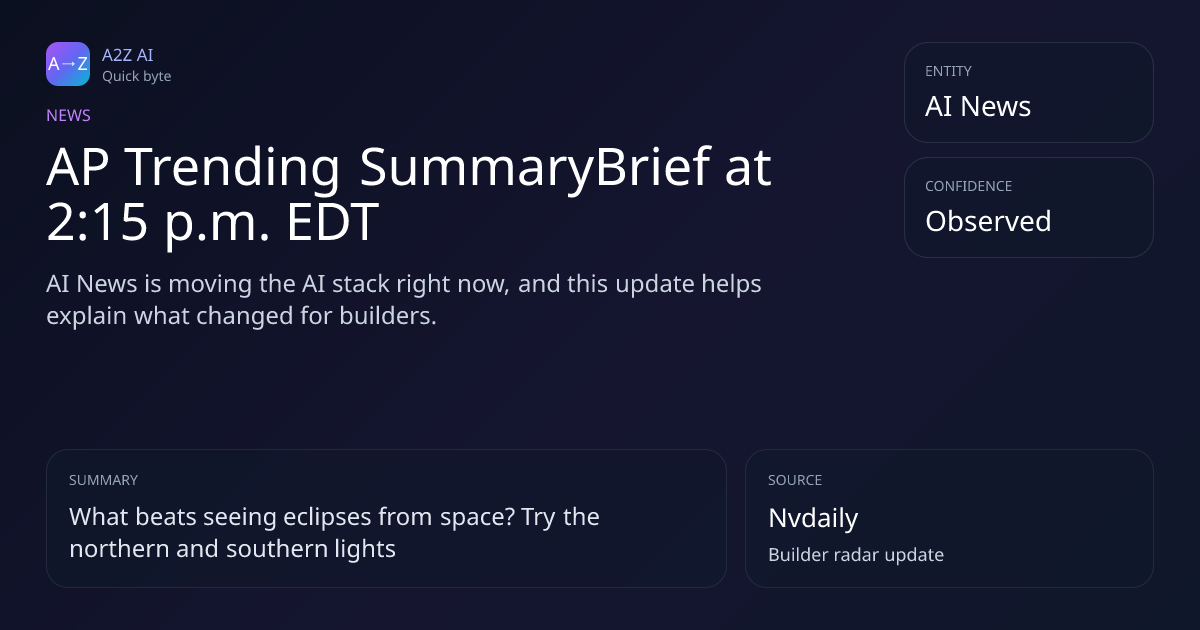 A→Z

A2Z AI
Quick byte

NEWS

AP Trending SummaryBrief at 2:15 p.m. EDT

AI News is moving the AI stack right now, and this update helps explain what changed for builders.

ENTITY
AI News

CONFIDENCE
Observed

SUMMARY
What beats seeing eclipses from space? Try the northern and southern lights

SOURCE
Nvdaily
Builder radar update